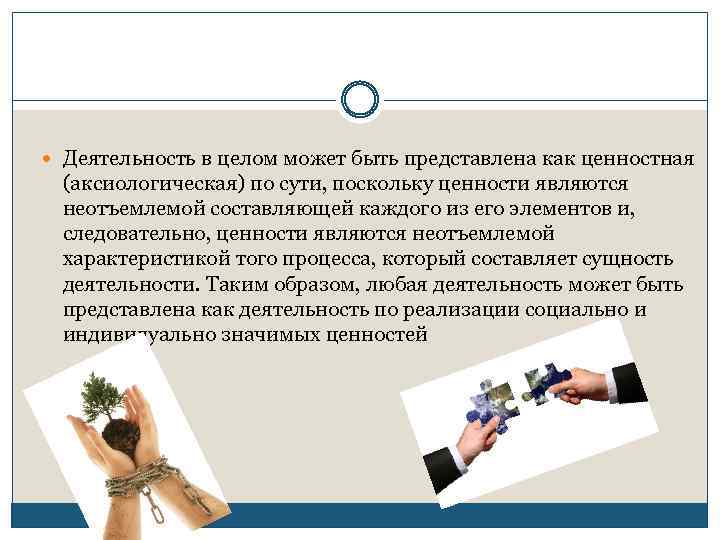 Деятельность в целом может быть представлена как ценностная (аксиологическая) по сути, поскольку ценности являются неотъемлемой составляющей каждого из его элементов и, следовательно, ценности являются неотъемлемой характеристикой того процесса, который составляет сущность деятельности. Таким образом, любая деятельность может быть представлена как деятельность по реализации социально и индивидуально значимых ценностей